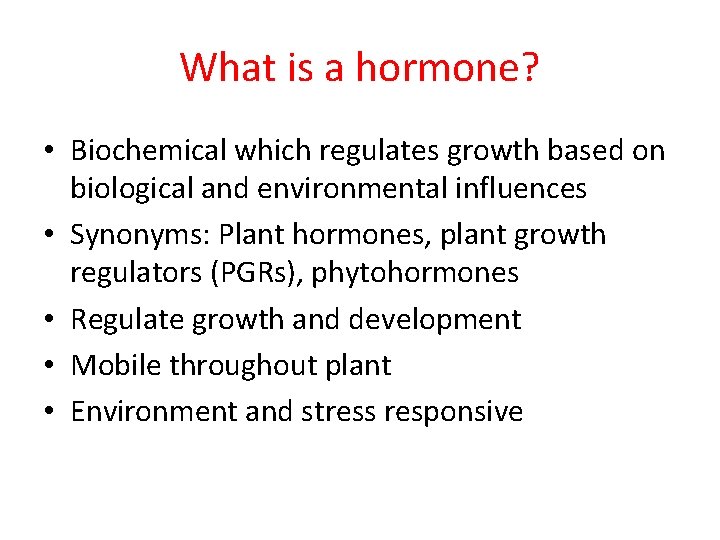 What is a hormone?

• Biochemical which regulates growth based on biological and environmental influences
• Synonyms: Plant hormones, plant growth regulators (PGRs), phytohormones
• Regulate growth and development
• Mobile throughout plant
• Environment and stress responsive